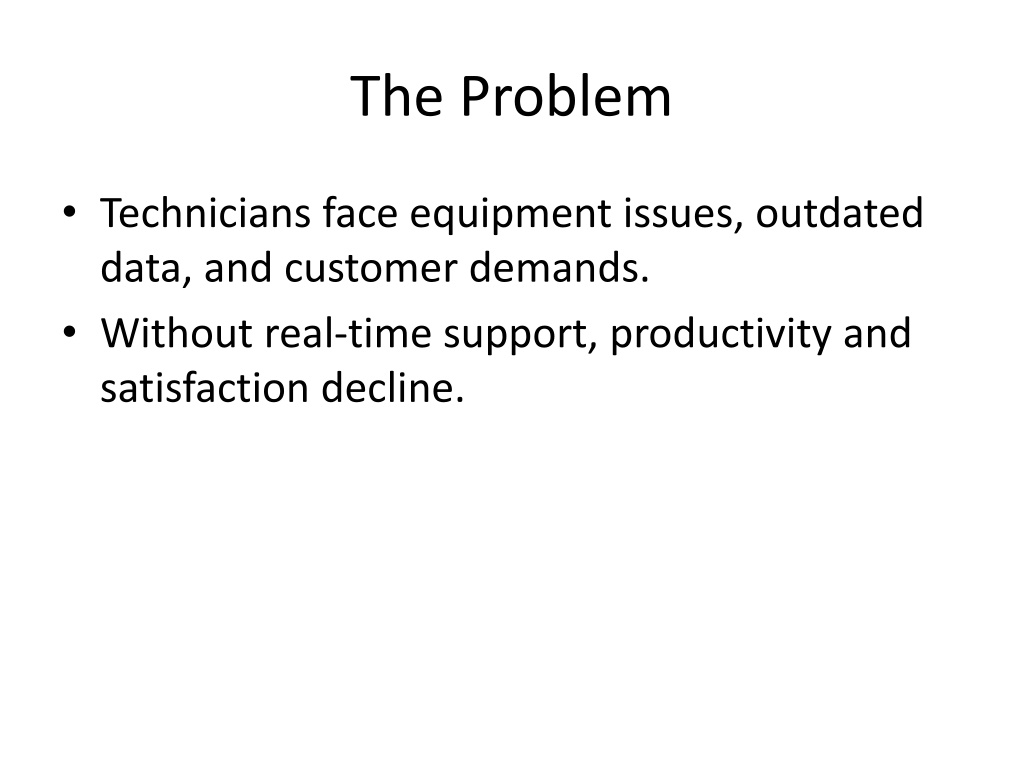 The Problem

• Technicians face equipment issues, outdated data, and customer demands.
• Without real-time support, productivity and satisfaction decline.